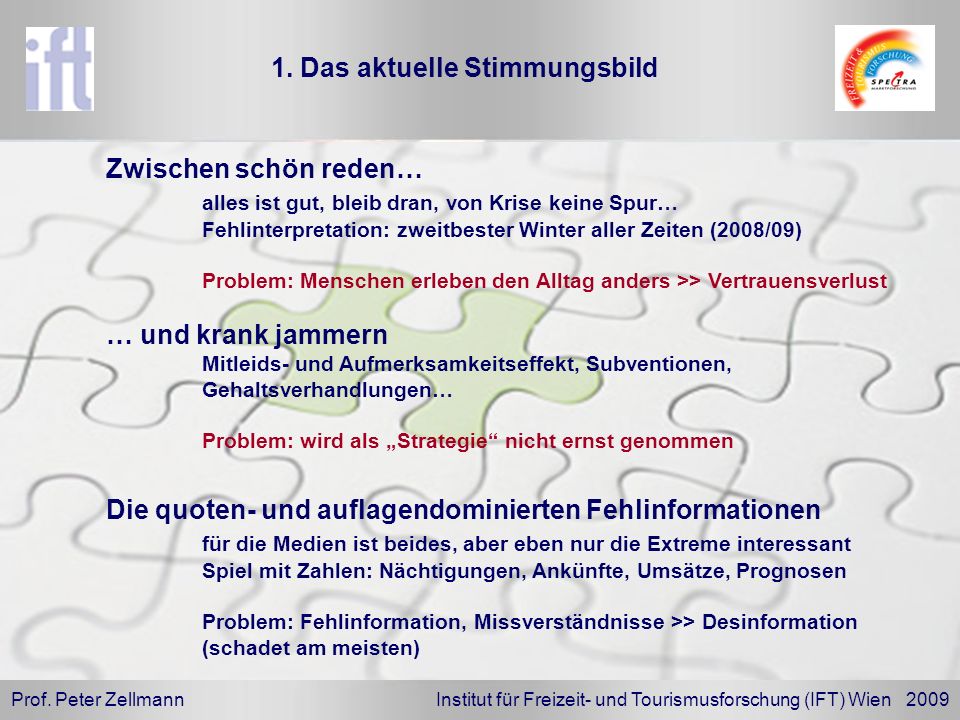 ift

1. Das aktuelle Stimmungsbild

FREIZEIT & TOURISMUS FORSCHUNG SPECTRA MARKTFORSCHUNG

Zwischen schön reden…

alles ist gut, bleib dran, von Krise keine Spur…
Fehlinterpretation: zweitbester Winter aller Zeiten (2008/09)

Problem: Menschen erleben den Alltag anders >> Vertrauensverlust

… und krank jammern

Mitleids- und Aufmerksamkeitseffekt, Subventionen, Gehaltsverhandlungen…

Problem: wird als „Strategie“ nicht ernst genommen

Die quoten- und auflagendominierten Fehlinformationen

für die Medien ist beides, aber eben nur die Extreme interessant
Spiel mit Zahlen: Nächtigungen, Ankünfte, Umsätze, Prognosen

Problem: Fehlinformation, Missverständnisse >> Desinformation (schadet am meisten)

Prof. Peter Zellmann

Institut für Freizeit- und Tourismusforschung (IFT) Wien 2009